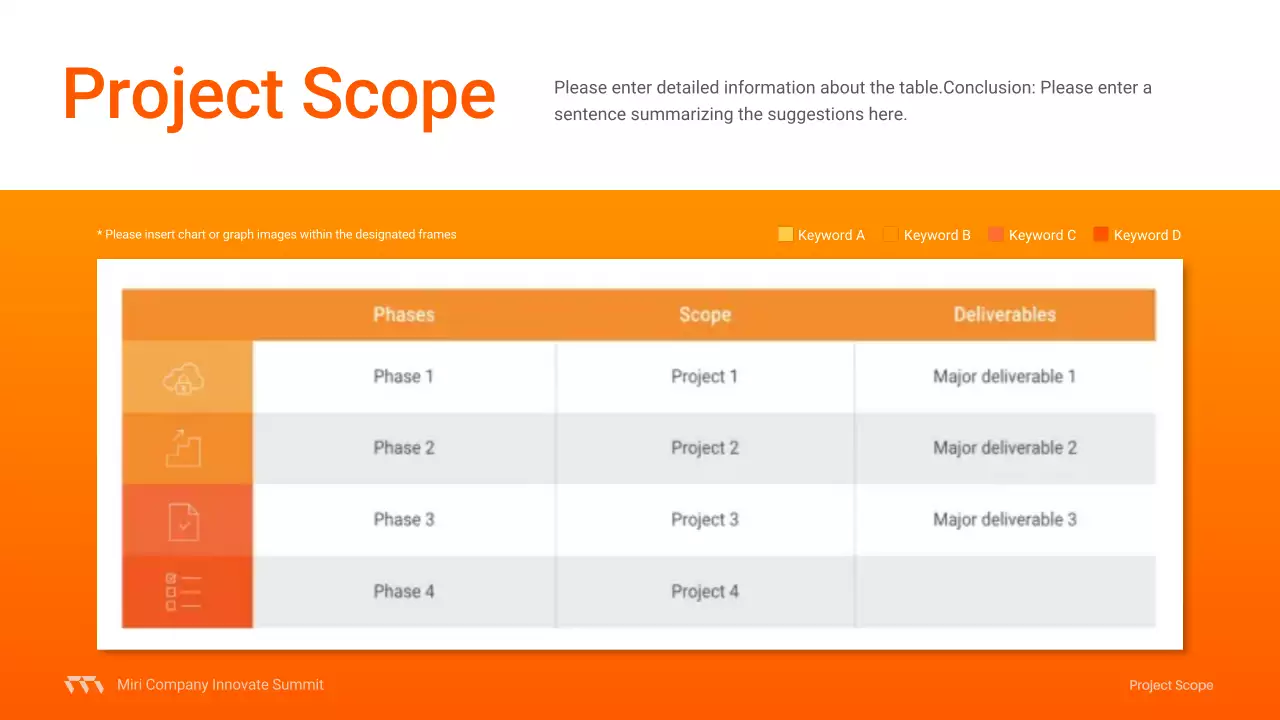 Project Scope

Please enter detailed information about the table.Conclusion: Please enter a sentence summarizing the suggestions here.

* Please insert chart or graph images within the designated frames

Keyword A Keyword B Keyword C Keyword D

| | Phases | Scope | Deliverables |
|---|---|---|---|
| | Phase 1 | Project 1 | Major deliverable 1 |
| | Phase 2 | Project 2 | Major deliverable 2 |
| | Phase 3 | Project 3 | Major deliverable 3 |
| | Phase 4 | Project 4 | |

Miri Company Innovate Summit

Project Scope